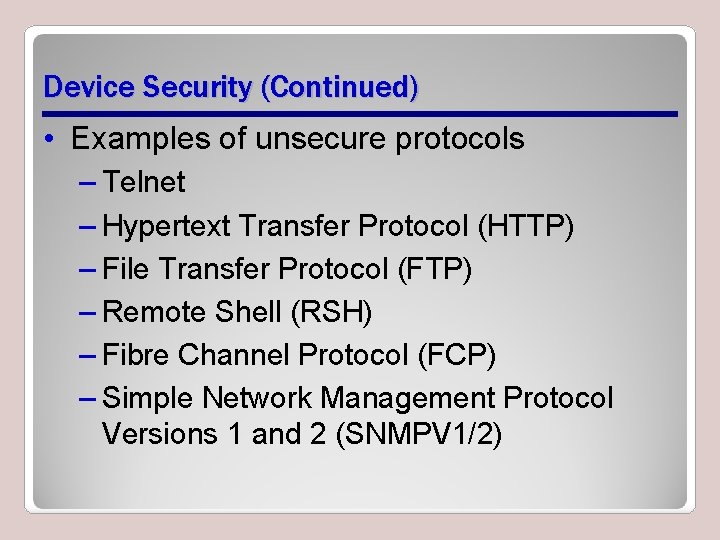 Device Security (Continued)

• Examples of unsecure protocols
– Telnet
– Hypertext Transfer Protocol (HTTP)
– File Transfer Protocol (FTP)
– Remote Shell (RSH)
– Fibre Channel Protocol (FCP)
– Simple Network Management Protocol Versions 1 and 2 (SNMPV1/2)